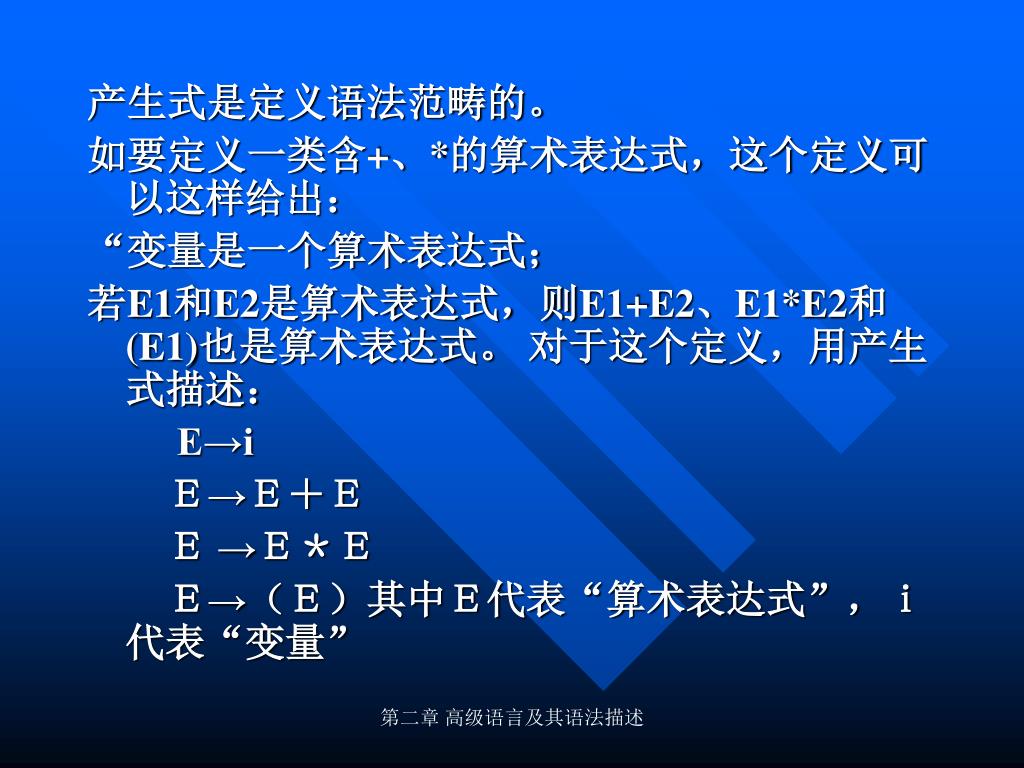 产生式是定义语法范畴的。

如要定义一类含+、*的算术表达式，这个定义可以这样给出：

“变量是一个算术表达式；

若E1和E2是算术表达式，则E1+E2、E1*E2和(E1)也是算术表达式。 对于这个定义，用产生式描述：

E→i

E→E＋E

E →E＊E

E→（E）其中E代表“算术表达式”， i代表“变量”

第二章 高级语言及其语法描述